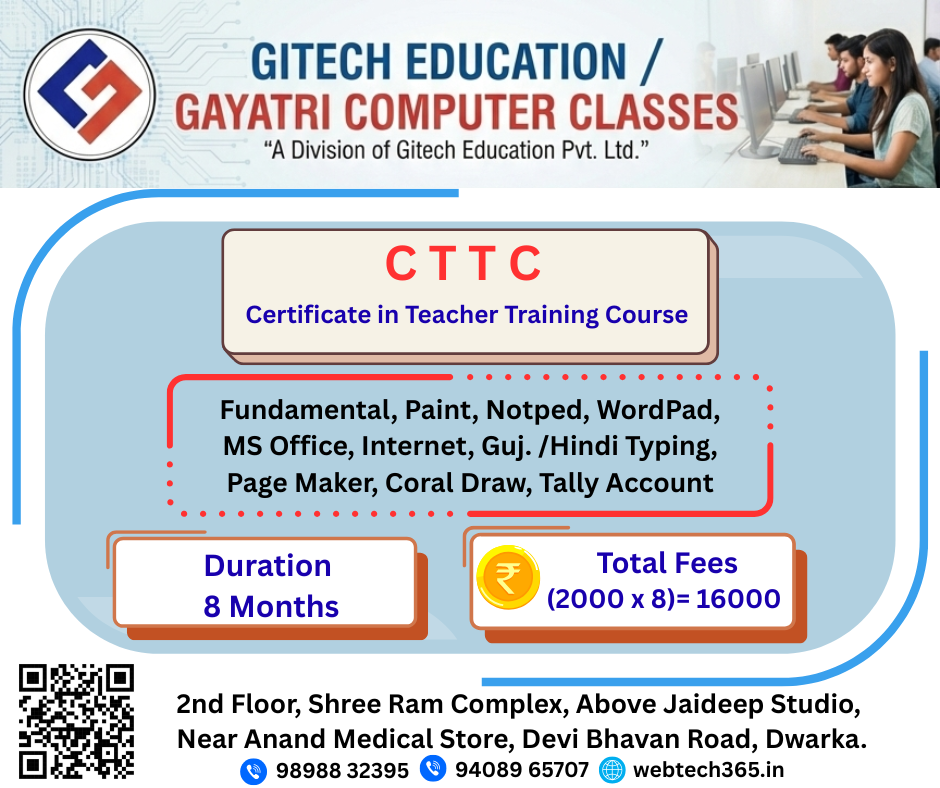 GITECH EDUCATION /
GAYATRI COMPUTER CLASSES
"A Division of Gitech Education Pvt. Ltd."

C T T C
Certificate in Teacher Training Course

Fundamental, Paint, Notped, WordPad, MS Office, Internet, Guj. /Hindi Typing, Page Maker, Coral Draw, Tally Account

Duration
8 Months

₹
Total Fees
(2000 x 8)= 16000

2nd Floor, Shree Ram Complex, Above Jaideep Studio, Near Anand Medical Store, Devi Bhavan Road, Dwarka.
98988 32395 94089 65707 webtech365.in